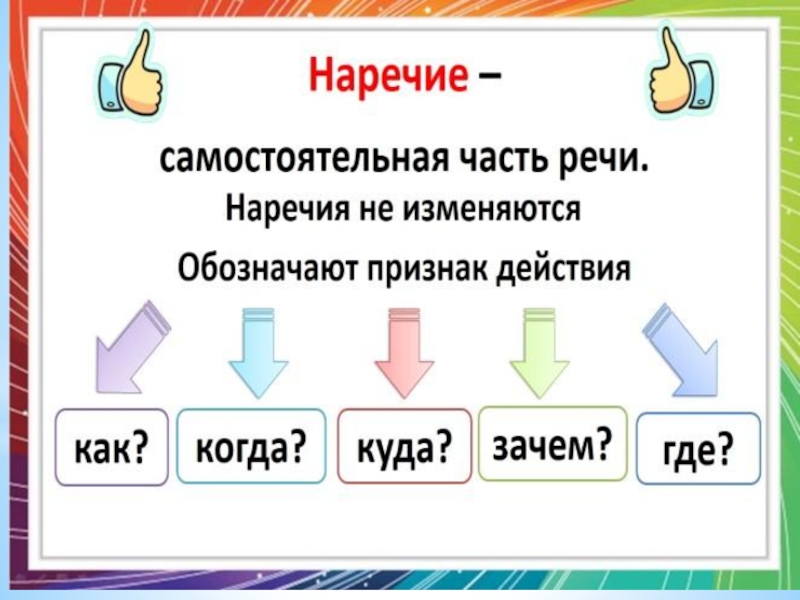 Наречие –

самостоятельная часть речи.

Наречия не изменяются

Обозначают признак действия

как?

когда?

куда?

зачем?

где?